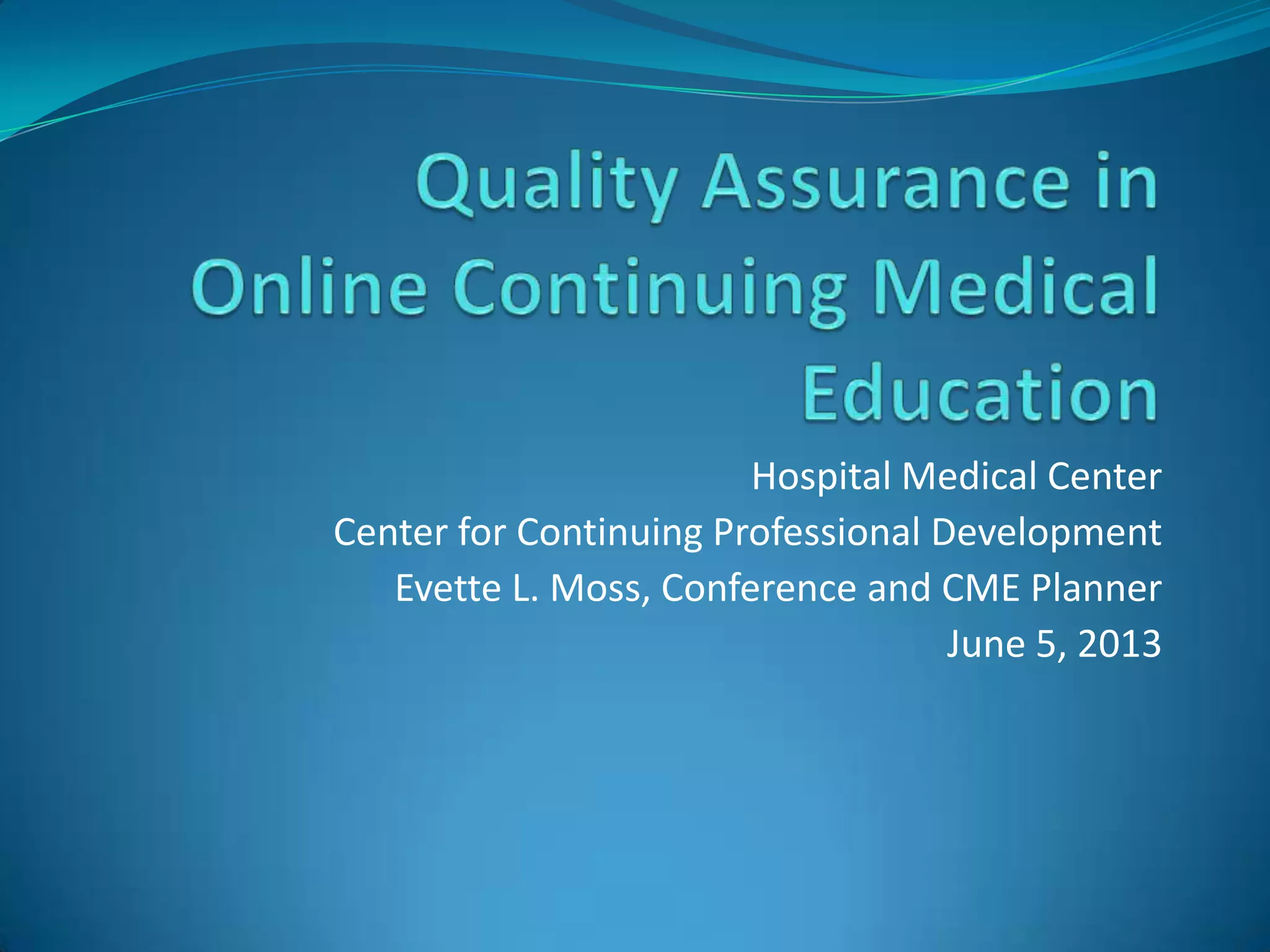 Quality Assurance in Online Continuing Medical Education

Hospital Medical Center
Center for Continuing Professional Development
Evette L. Moss, Conference and CME Planner
June 5, 2013